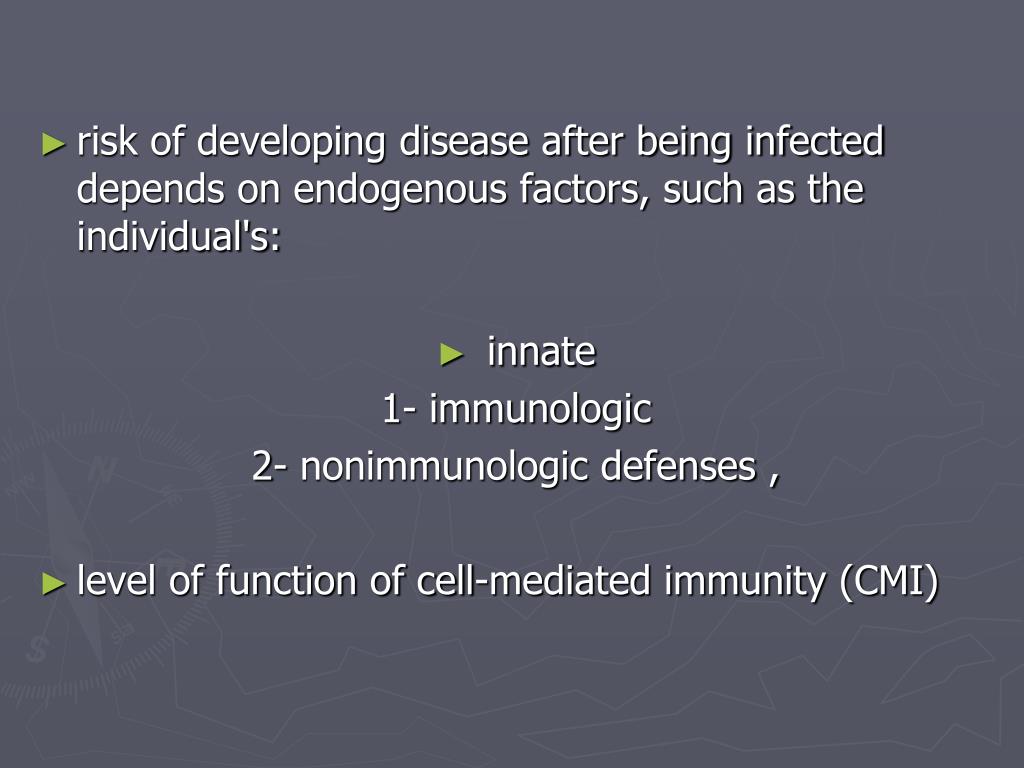 ► risk of developing disease after being infected depends on endogenous factors, such as the individual's:

► innate
1- immunologic
2- nonimmunologic defenses ,

► level of function of cell-mediated immunity (CMI)